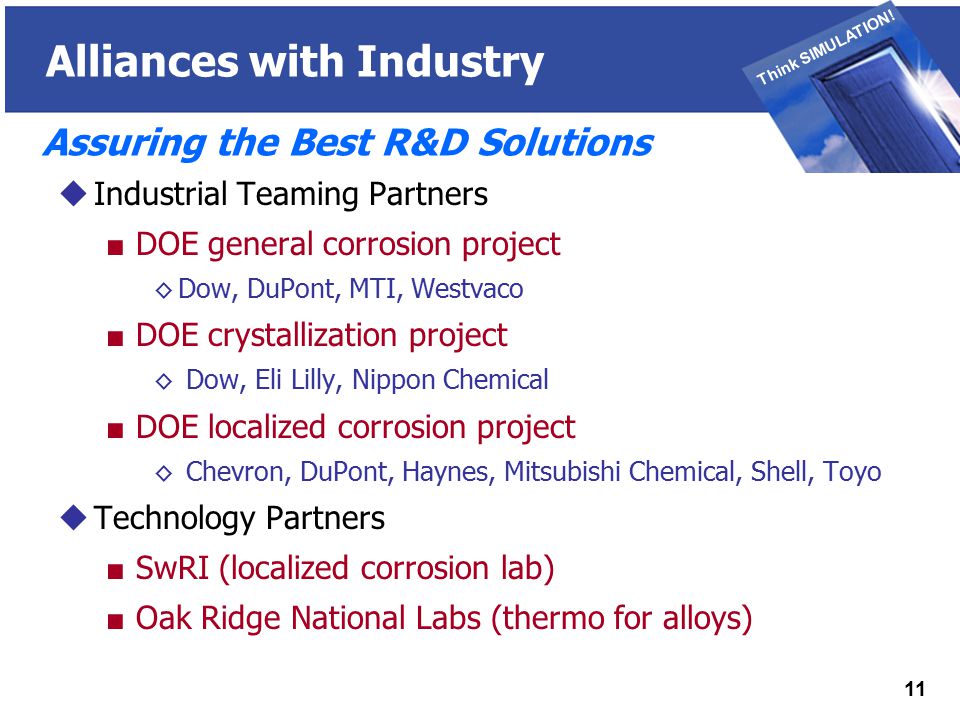 Alliances with Industry

Think SIMULATION!

Assuring the Best R&D Solutions

◆ Industrial Teaming Partners

■ DOE general corrosion project

◇ Dow, DuPont, MTI, Westvaco

■ DOE crystallization project

◇ Dow, Eli Lilly, Nippon Chemical

■ DOE localized corrosion project

◇ Chevron, DuPont, Haynes, Mitsubishi Chemical, Shell, Toyo

◆ Technology Partners

■ SwRI (localized corrosion lab)

■ Oak Ridge National Labs (thermo for alloys)

11